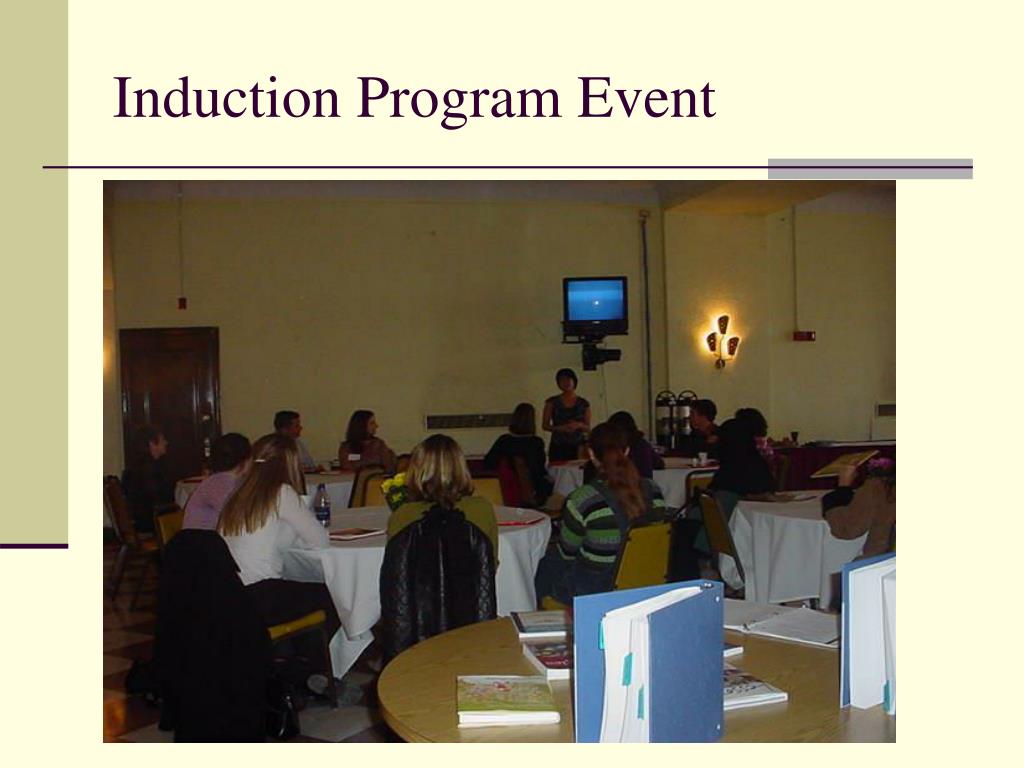 Induction Program Event